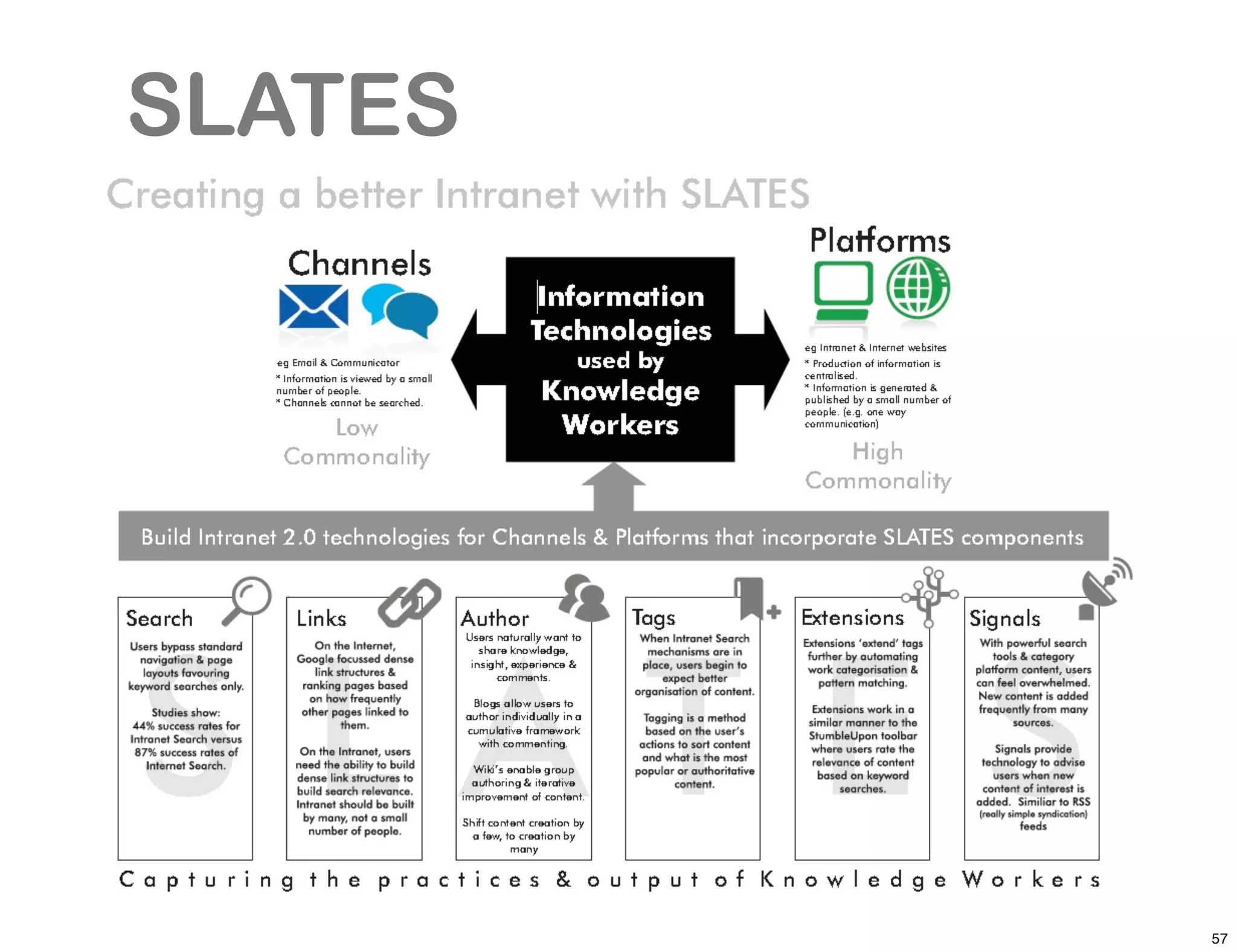 SLATES

Creating a better Intranet with SLATES

Channels

eg Email & Communicator
* Information is viewed by a small number of people.
* Channels cannot be searched.

Low Commonality

Information Technologies used by Knowledge Workers

Platforms

eg Intranet & Internet websites
* Production of information is centralised.
* Information is generated & published by a small number of people. (e.g. one way communication)

High Commonality

Build Intranet 2.0 technologies for Channels & Platforms that incorporate SLATES components

Search
Users bypass standard navigation & page layouts favouring keyword searches only.

Studies show: 44% success rates for Intranet Search versus 87% success rates of Internet Search.

Links
On the Internet, Google focussed dense link structures & ranking pages based on how frequently other pages linked to them.

On the Intranet, users need the ability to build dense link structures to build search relevance. Intranet should be built by many, not a small number of people.

Author
Users naturally want to share knowledge, insight, experience & comments.

Blogs allow users to author individually in a cumulative framework with commenting.

Wiki's enable group authoring & iterative improvement of content.

Shift content creation by a few, to creation by many

Tags
When Intranet Search mechanisms are in place, users begin to expect better organisation of content.

Tagging is a method based on the user's actions to sort content and what is the most popular or authoritative content.

Extensions
Extensions 'extend' tags further by automating work categorisation & pattern matching.

Extensions work in a similar manner to the StumbleUpon toolbar where users rate the relevance of content based on keyword searches.

Signals
With powerful search tools & category platform content, users can feel overwhelmed. New content is added frequently from many sources.

Signals provide technology to advise users when new content of interest is added. Similiar to RSS (really simple syndication) feeds

Capturing the practices & output of Knowledge Workers

57